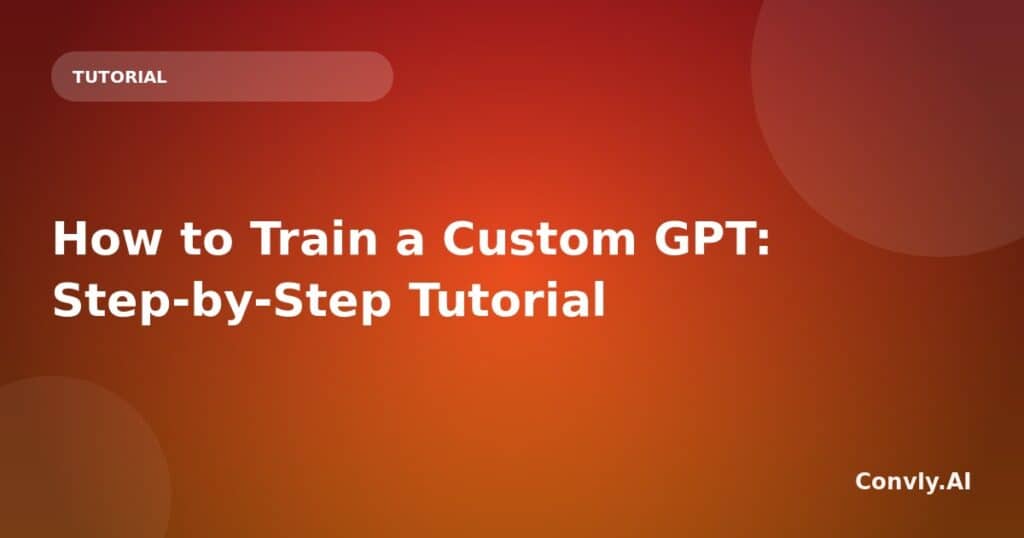 TUTORIAL

How to Train a Custom GPT: Step-by-Step Tutorial

Convly.AI